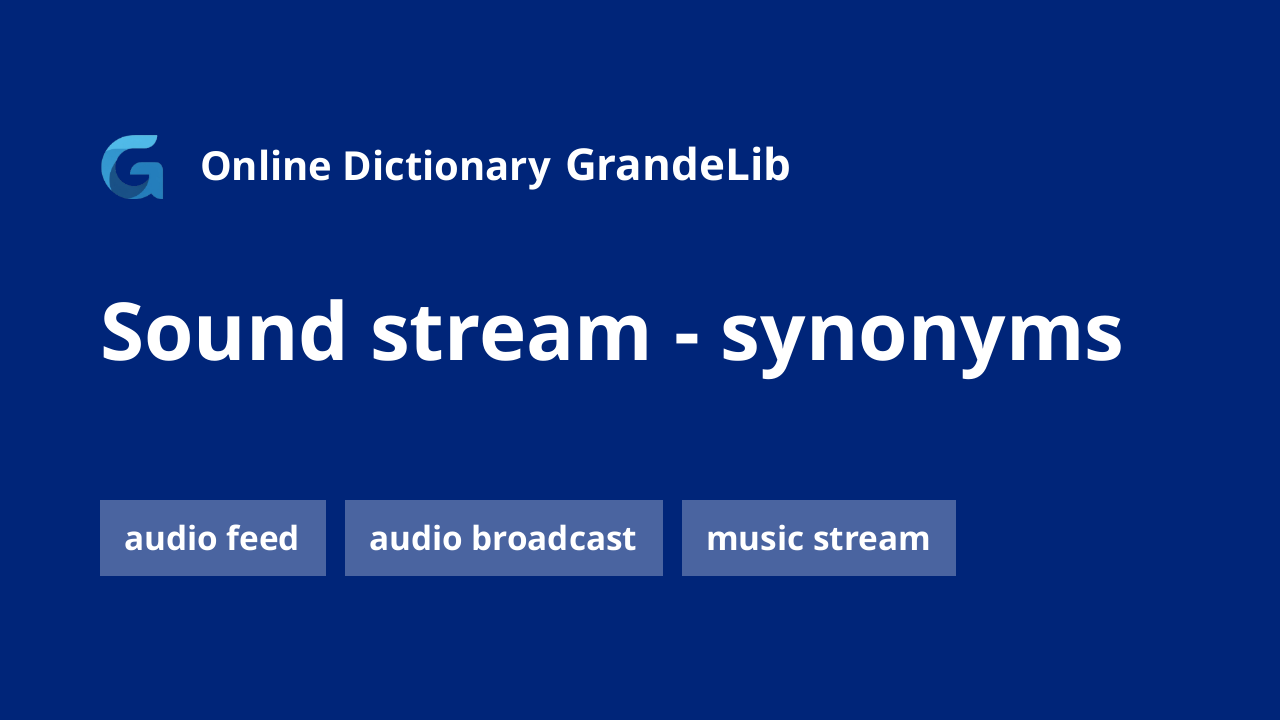 Online Dictionary GrandeLib

Sound stream - synonyms

audio feed

audio broadcast

music stream